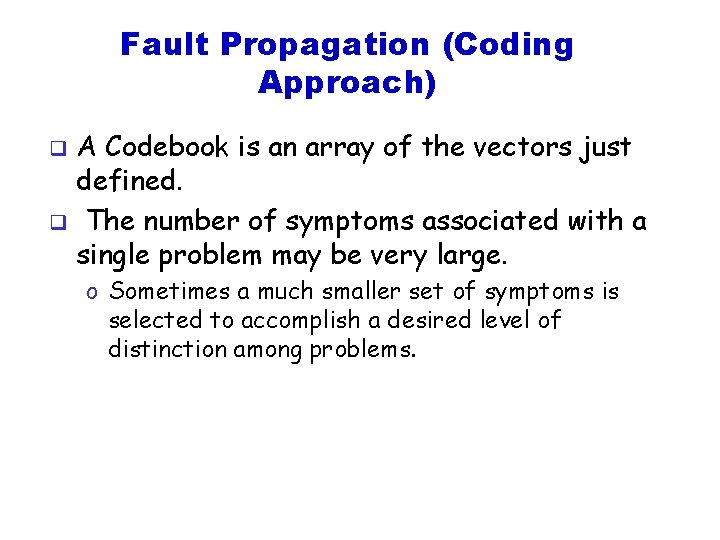 Fault Propagation (Coding Approach)

❑ A Codebook is an array of the vectors just defined.

❑ The number of symptoms associated with a single problem may be very large.

o Sometimes a much smaller set of symptoms is selected to accomplish a desired level of distinction among problems.